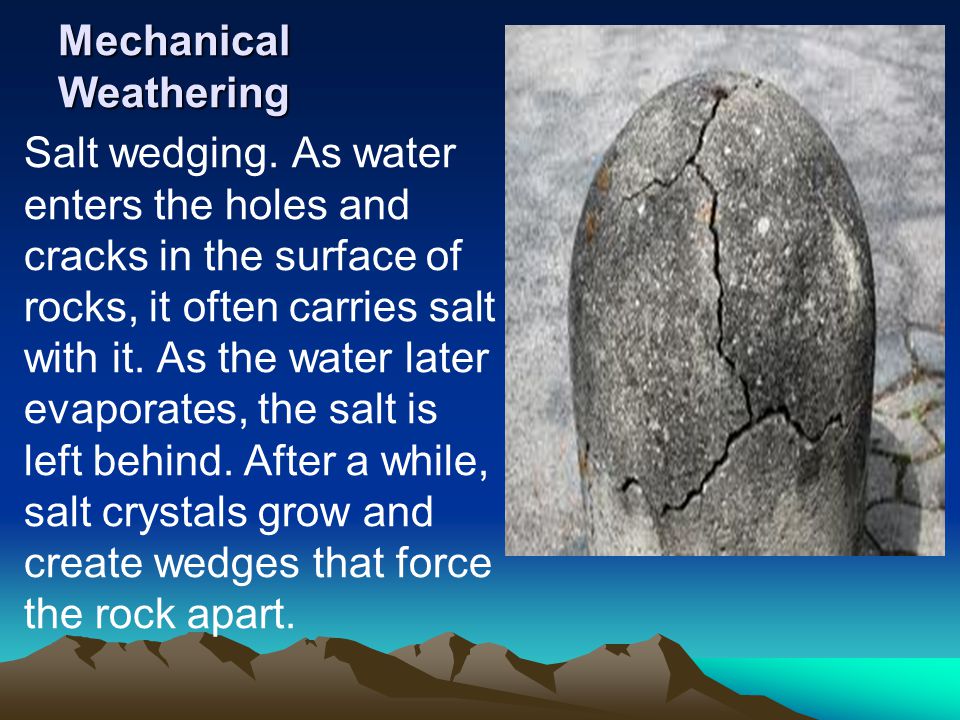 Mechanical Weathering

Salt wedging. As water enters the holes and cracks in the surface of rocks, it often carries salt with it. As the water later evaporates, the salt is left behind. After a while, salt crystals grow and create wedges that force the rock apart.